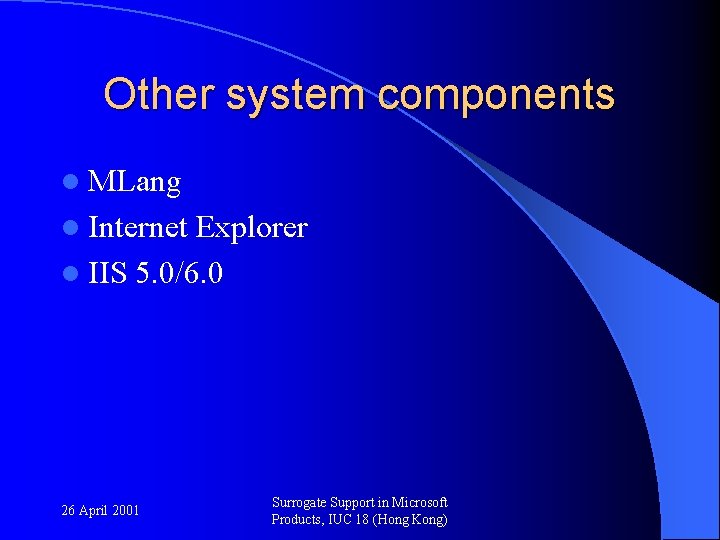 Other system components

- MLang
- Internet Explorer
- IIS 5.0/6.0

26 April 2001

Surrogate Support in Microsoft Products, IUC 18 (Hong Kong)